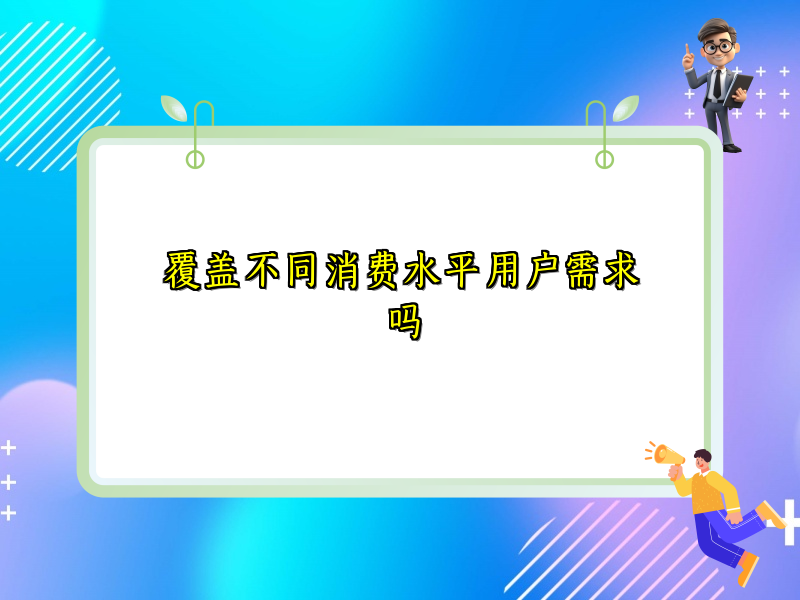 覆盖不同消费水平用户需求吗